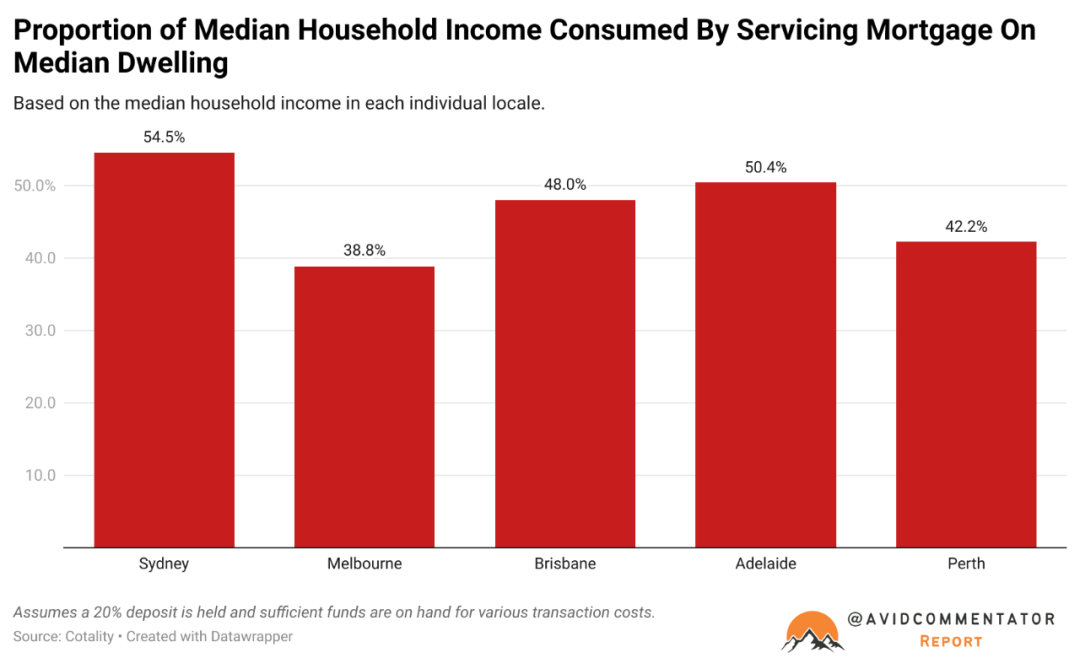 Proportion of Median Household Income Consumed By Servicing Mortgage On Median Dwelling

Based on the median household income in each individual locale.

50.0%
40.0
30.0
20.0
10.0

54.5%
38.8%
48.0%
50.4%
42.2%

Sydney
Melbourne
Brisbane
Adelaide
Perth

Assumes a 20% deposit is held and sufficient funds are on hand for various transaction costs.

Source: Cotality • Created with Datawrapper

@AVIDCOMMENTATOR
REPORT